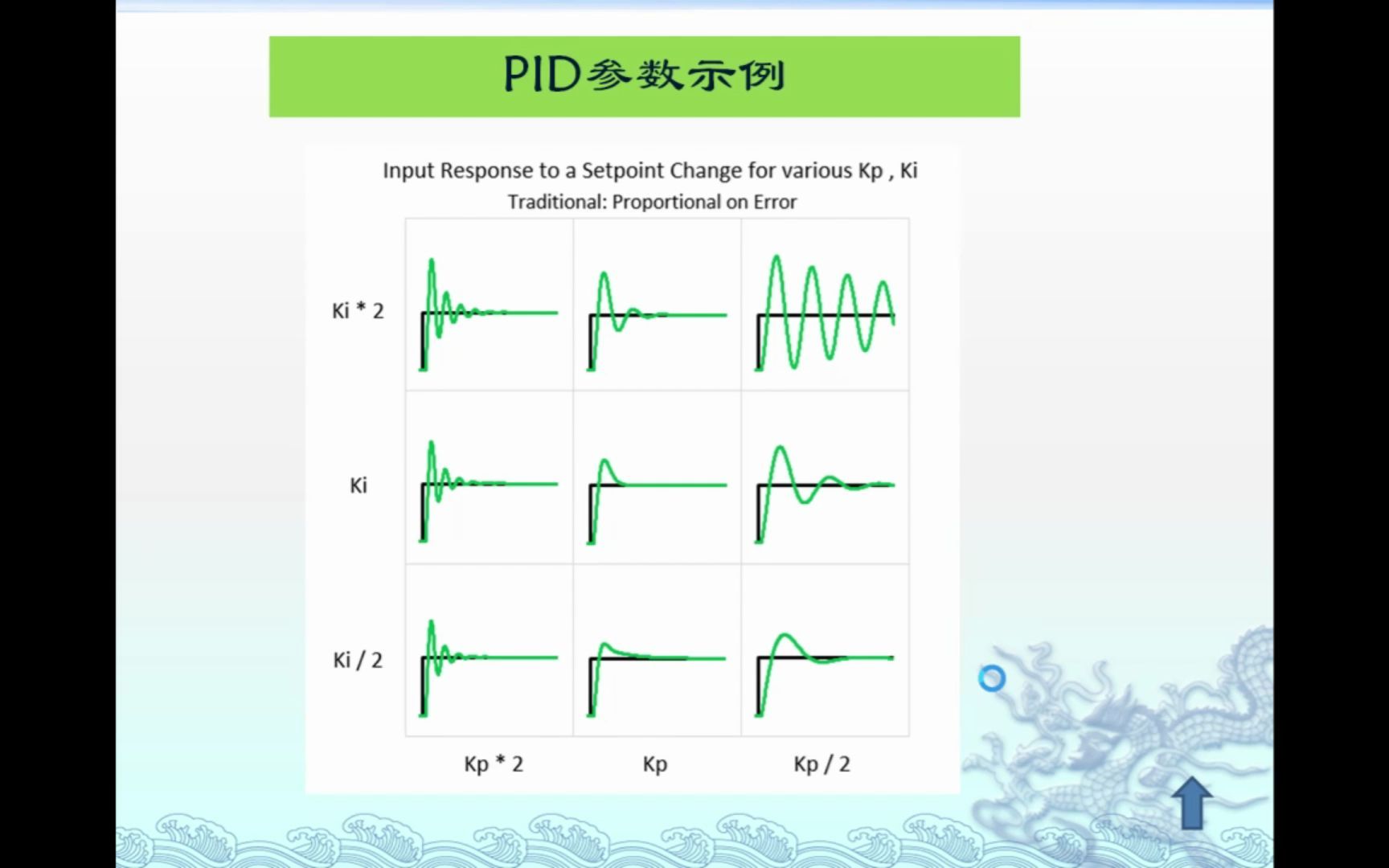 PID参数示例

Input Response to a Setpoint Change for various Kp , Ki
Traditional: Proportional on Error

Ki * 2

Ki

Ki / 2

Kp * 2 Kp Kp / 2